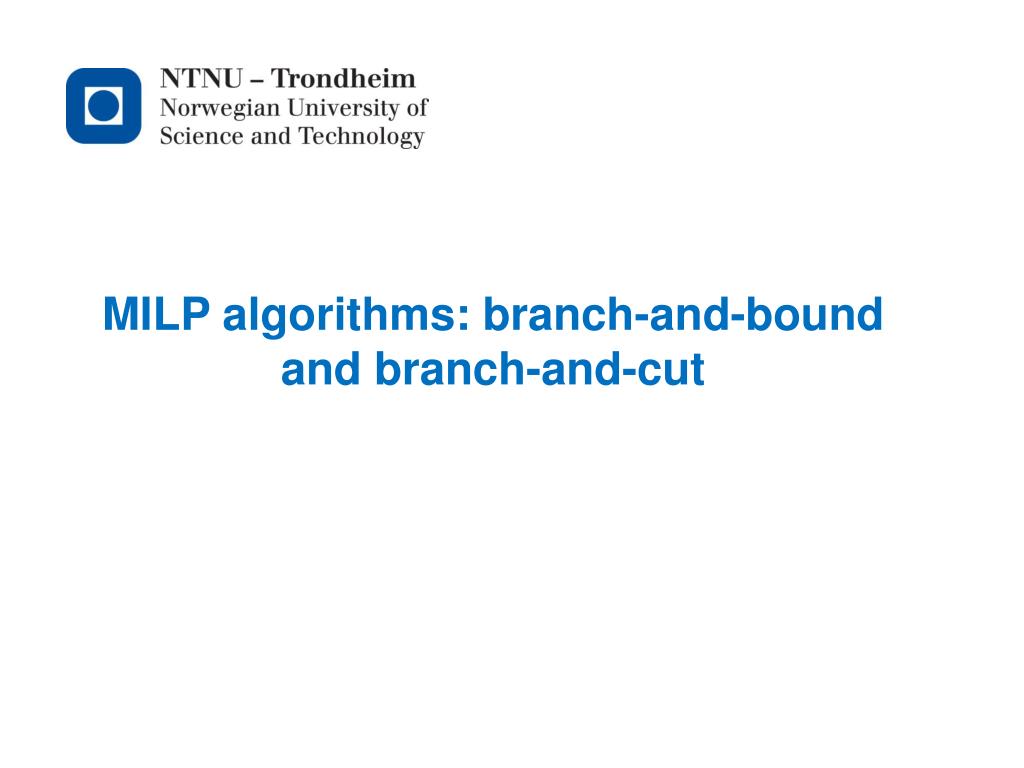 NTNU – Trondheim
Norwegian University of
Science and Technology

MILP algorithms: branch-and-bound and branch-and-cut